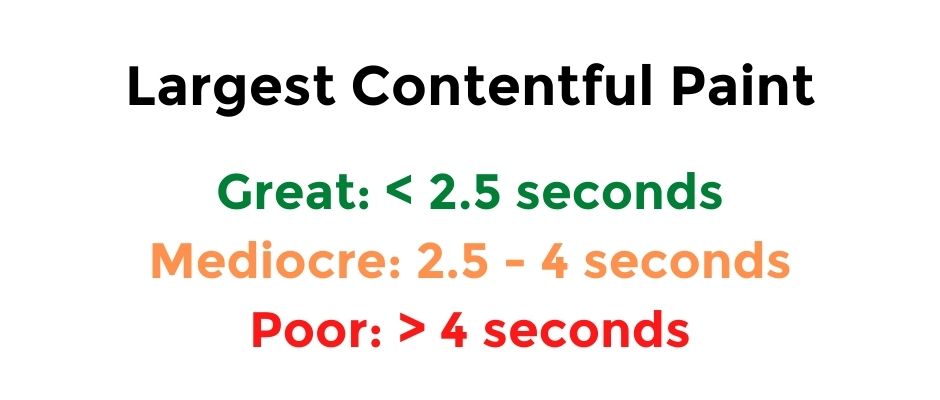 Largest Contentful Paint

Great: < 2.5 seconds
Mediocre: 2.5 - 4 seconds
Poor: > 4 seconds